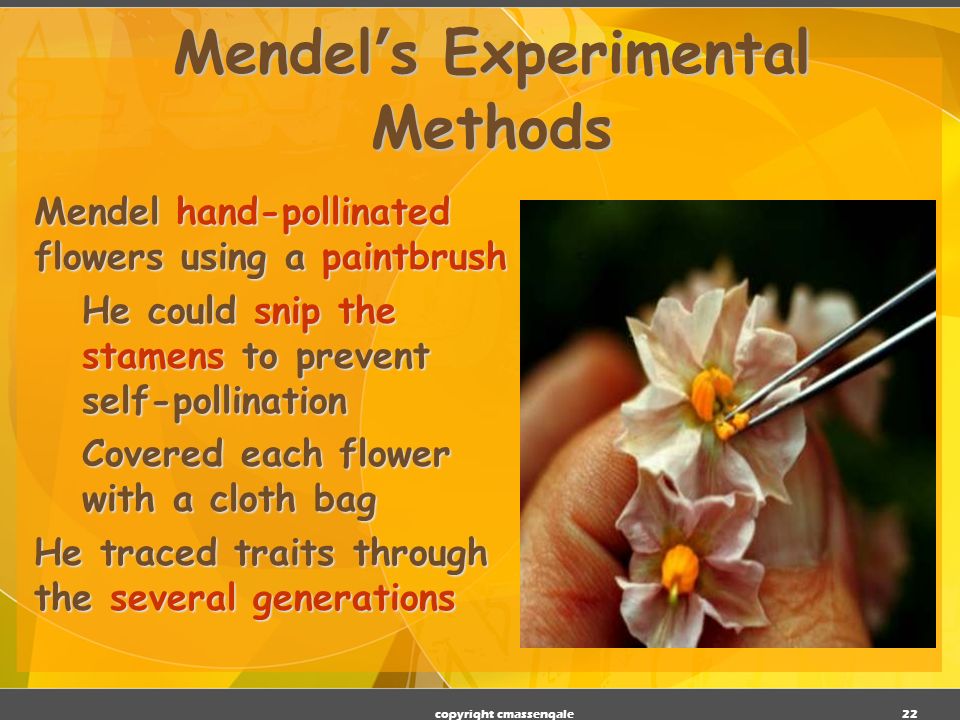 Mendel's Experimental Methods

Mendel hand-pollinated flowers using a paintbrush

He could snip the stamens to prevent self-pollination

Covered each flower with a cloth bag

He traced traits through the several generations

copyright cmassengale

22